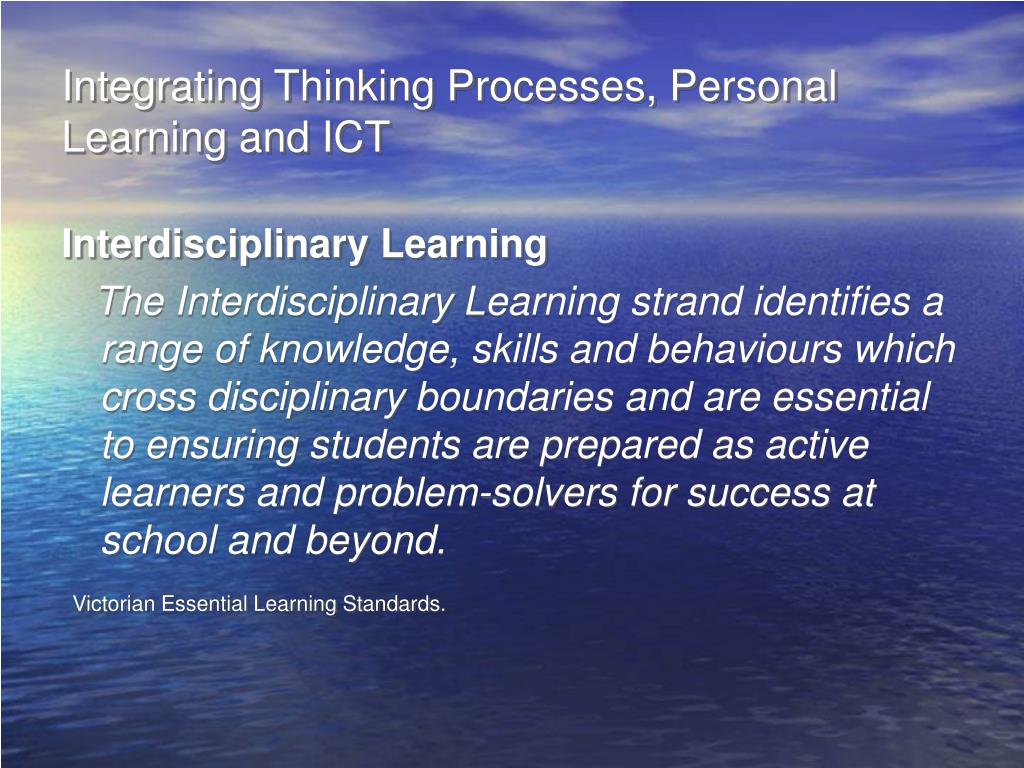 Integrating Thinking Processes, Personal Learning and ICT

Interdisciplinary Learning

The Interdisciplinary Learning strand identifies a range of knowledge, skills and behaviours which cross disciplinary boundaries and are essential to ensuring students are prepared as active learners and problem-solvers for success at school and beyond.

Victorian Essential Learning Standards.